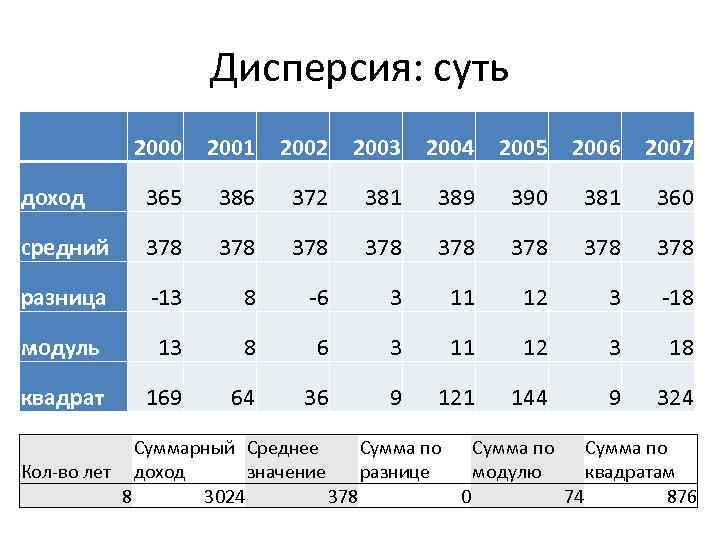 Дисперсия: суть

|  | 2000 | 2001 | 2002 | 2003 | 2004 | 2005 | 2006 | 2007 |
|---|---|---|---|---|---|---|---|---|
| доход | 365 | 386 | 372 | 381 | 389 | 390 | 381 | 360 |
| средний | 378 | 378 | 378 | 378 | 378 | 378 | 378 | 378 |
| разница | -13 | 8 | -6 | 3 | 11 | 12 | 3 | -18 |
| модуль | 13 | 8 | 6 | 3 | 11 | 12 | 3 | 18 |
| квадрат | 169 | 64 | 36 | 9 | 121 | 144 | 9 | 324 |

| Кол-во лет | Суммарный доход | Среднее значение | Сумма по разнице | Сумма по модулю | Сумма по квадратам |
|---|---|---|---|---|---|
| 8 | 3024 | 378 | 0 | 74 | 876 |